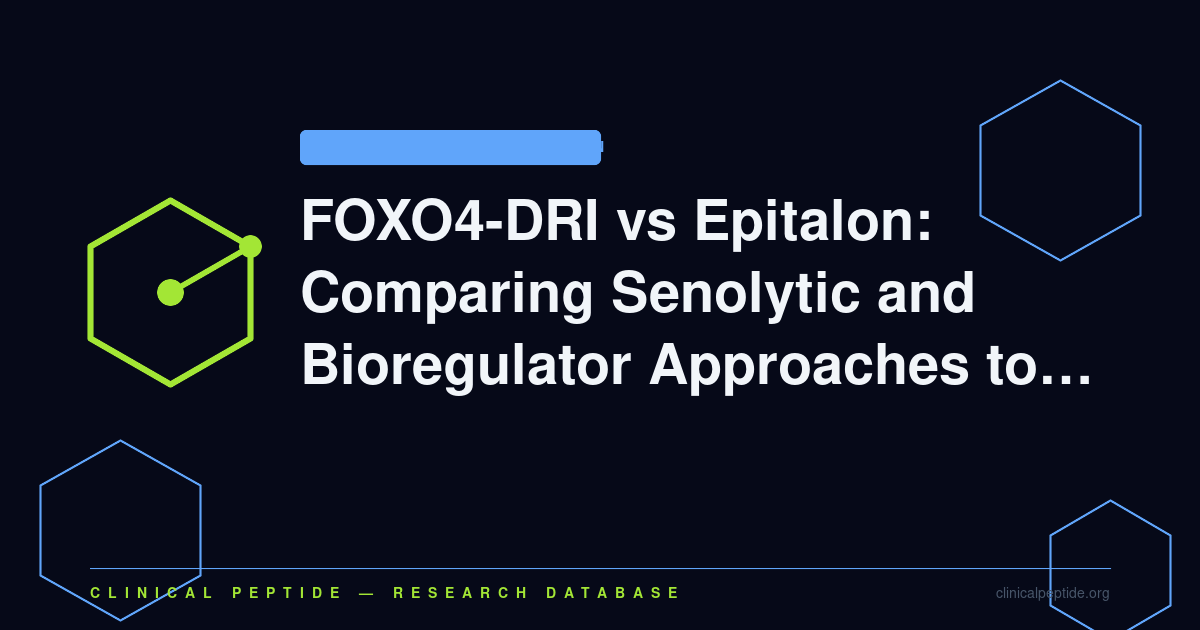 FOXO4-DRI vs Epitalon: Comparing Senolytic and Bioregulator Approaches to…

CLINICAL PEPTIDE — RESEARCH DATABASE

clinicalpeptide.org